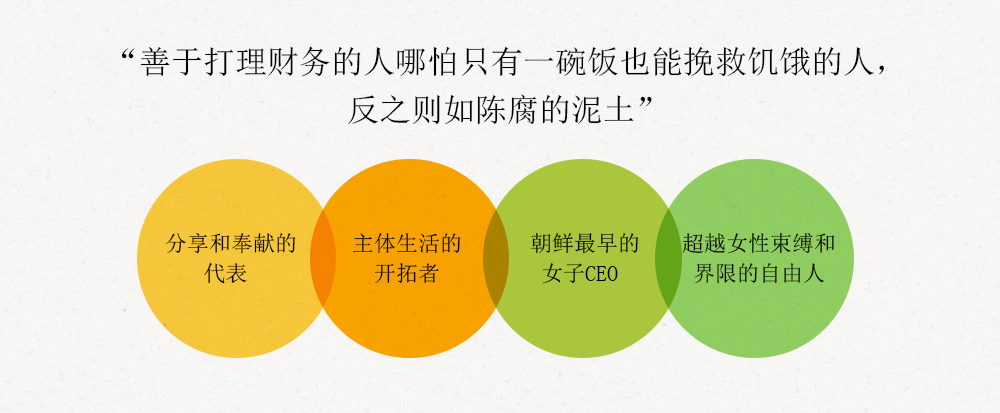 “善于打理财务的人哪怕只有一碗饭也能挽救饥饿的人，反之则如陈腐的泥土”

分享和奉献的代表

主体生活的开拓者

朝鲜最早的女子CEO

超越女性束缚和界限的自由人